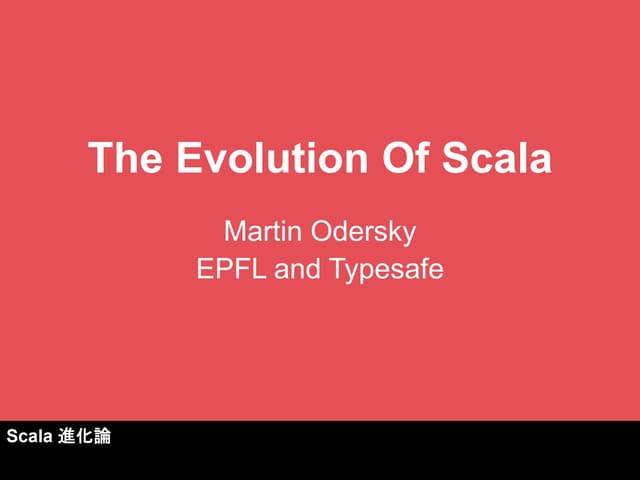 The Evolution Of Scala

Martin Odersky
EPFL and Typesafe

Scala 進化論